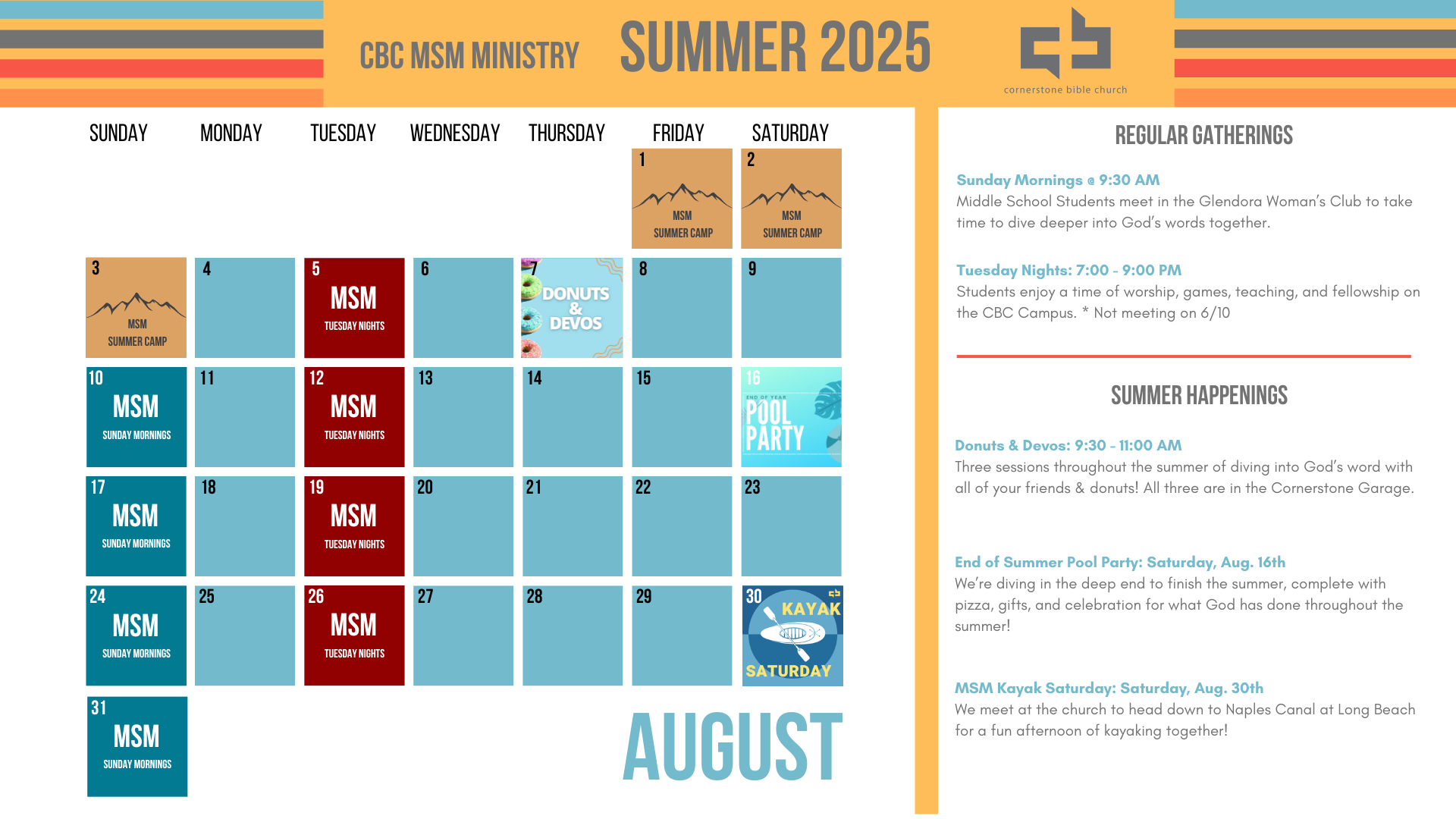 CBC MSM MINISTRY SUMMER 2025

cornerstone bible church

| SUNDAY | MONDAY | TUESDAY | WEDNESDAY | THURSDAY | FRIDAY | SATURDAY |
|---|---|---|---|---|---|---|
| | | | | | 1 MSM SUMMER CAMP | 2 MSM SUMMER CAMP |
| 3 MSM SUMMER CAMP | 4 | 5 MSM TUESDAY NIGHTS | 6 | 7 DONUTS & DEVOS | 8 | 9 |
| 10 MSM SUNDAY MORNINGS | 11 | 12 MSM TUESDAY NIGHTS | 13 | 14 | 15 | 16 END OF YEAR POOL PARTY |
| 17 MSM SUNDAY MORNINGS | 18 | 19 MSM TUESDAY NIGHTS | 20 | 21 | 22 | 23 |
| 24 MSM SUNDAY MORNINGS | 25 | 26 MSM TUESDAY NIGHTS | 27 | 28 | 29 | 30 KAYAK SATURDAY |
| 31 MSM SUNDAY MORNINGS | | | | | | |

AUGUST

REGULAR GATHERINGS

Sunday Mornings @ 9:30 AM
Middle School Students meet in the Glendora Woman's Club to take time to dive deeper into God's words together.

Tuesday Nights: 7:00 - 9:00 PM
Students enjoy a time of worship, games, teaching, and fellowship on the CBC Campus. * Not meeting on 6/10

SUMMER HAPPENINGS

Donuts & Devos: 9:30 - 11:00 AM
Three sessions throughout the summer of diving into God's word with all of your friends & donuts! All three are in the Cornerstone Garage.

End of Summer Pool Party: Saturday, Aug. 16th
We're diving in the deep end to finish the summer, complete with pizza, gifts, and celebration for what God has done throughout the summer!

MSM Kayak Saturday: Saturday, Aug. 30th
We meet at the church to head down to Naples Canal at Long Beach for a fun afternoon of kayaking together!